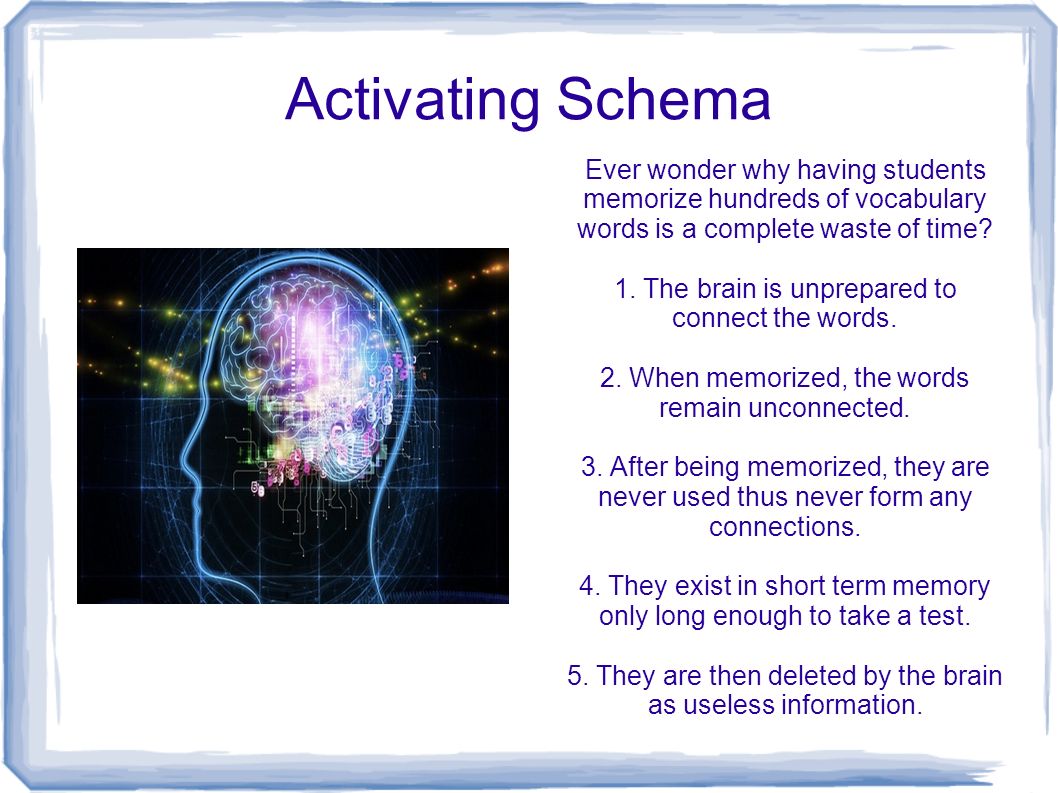 Activating Schema

Ever wonder why having students memorize hundreds of vocabulary words is a complete waste of time?

1. The brain is unprepared to connect the words.

2. When memorized, the words remain unconnected.

3. After being memorized, they are never used thus never form any connections.

4. They exist in short term memory only long enough to take a test.

5. They are then deleted by the brain as useless information.